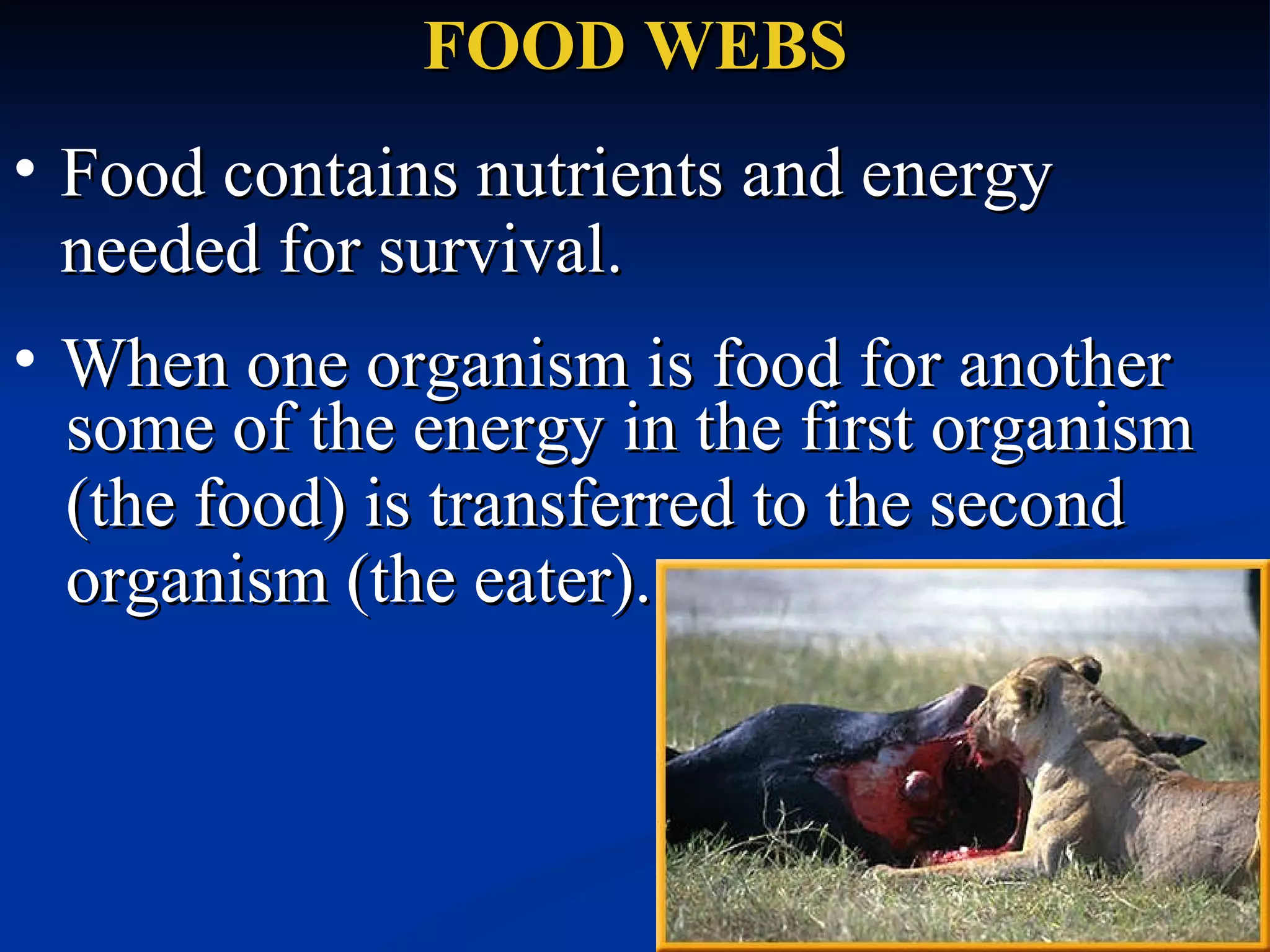 FOOD WEBS

• Food contains nutrients and energy needed for survival.

• When one organism is food for another some of the energy in the first organism (the food) is transferred to the second organism (the eater).